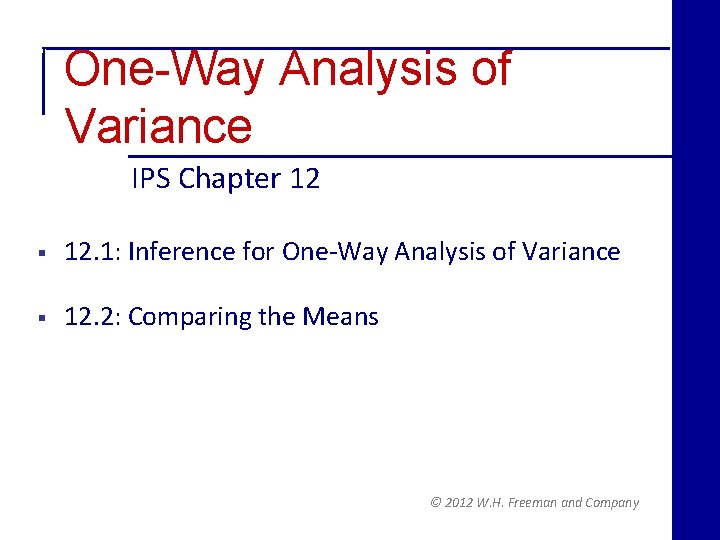 One-Way Analysis of Variance

IPS Chapter 12

▪ 12.1: Inference for One-Way Analysis of Variance

▪ 12.2: Comparing the Means

© 2012 W.H. Freeman and Company